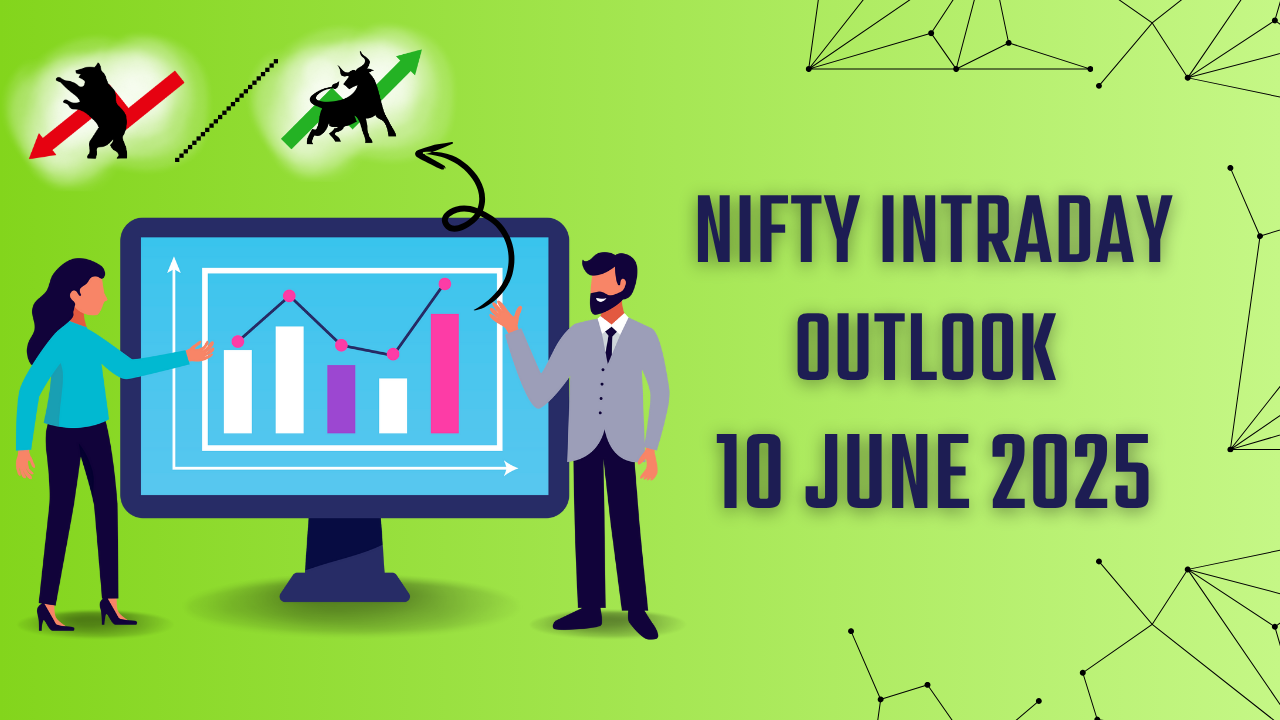 NIFTY INTRADAY OUTLOOK 10 JUNE 2025